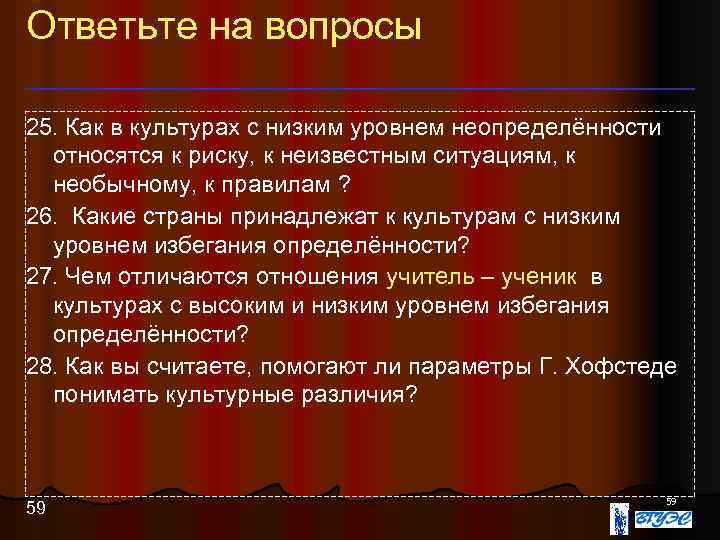 Ответьте на вопросы

25. Как в культурах с низким уровнем неопределённости относятся к риску, к неизвестным ситуациям, к необычному, к правилам ?

26. Какие страны принадлежат к культурам с низким уровнем избегания определённости?

27. Чем отличаются отношения учитель – ученик в культурах с высоким и низким уровнем избегания определённости?

28. Как вы считаете, помогают ли параметры Г. Хофстеде понимать культурные различия?

59

59

ВГУЭС